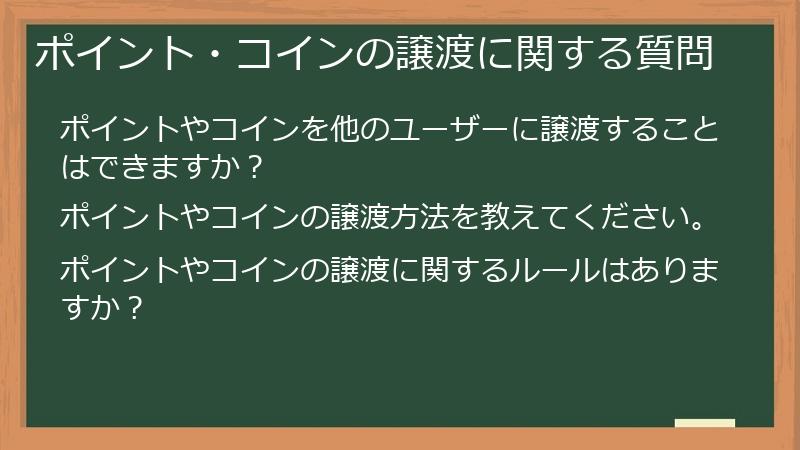 ポイント・コインの譲渡に関する質問

ポイントやコインを他のユーザーに譲渡することはできますか？

ポイントやコインの譲渡方法を教えてください。

ポイントやコインの譲渡に関するルールはありますか？